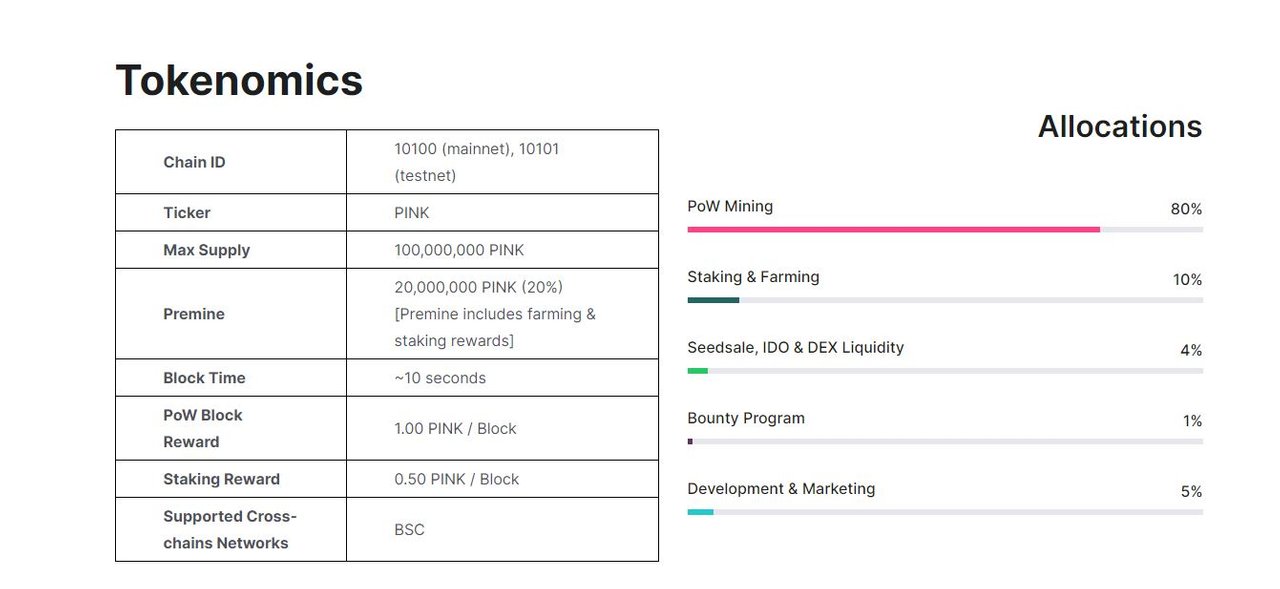 Tokenomics

| Chain ID | 10100 (mainnet), 10101 (testnet) |
|---|---|
| Ticker | PINK |
| Max Supply | 100,000,000 PINK |
| Premine | 20,000,000 PINK (20%) [Premine includes farming & staking rewards] |
| Block Time | ~10 seconds |
| PoW Block Reward | 1.00 PINK / Block |
| Staking Reward | 0.50 PINK / Block |
| Supported Cross-chains Networks | BSC |

Allocations

PoW Mining 80%

Staking & Farming 10%

Seedsale, IDO & DEX Liquidity 4%

Bounty Program 1%

Development & Marketing 5%